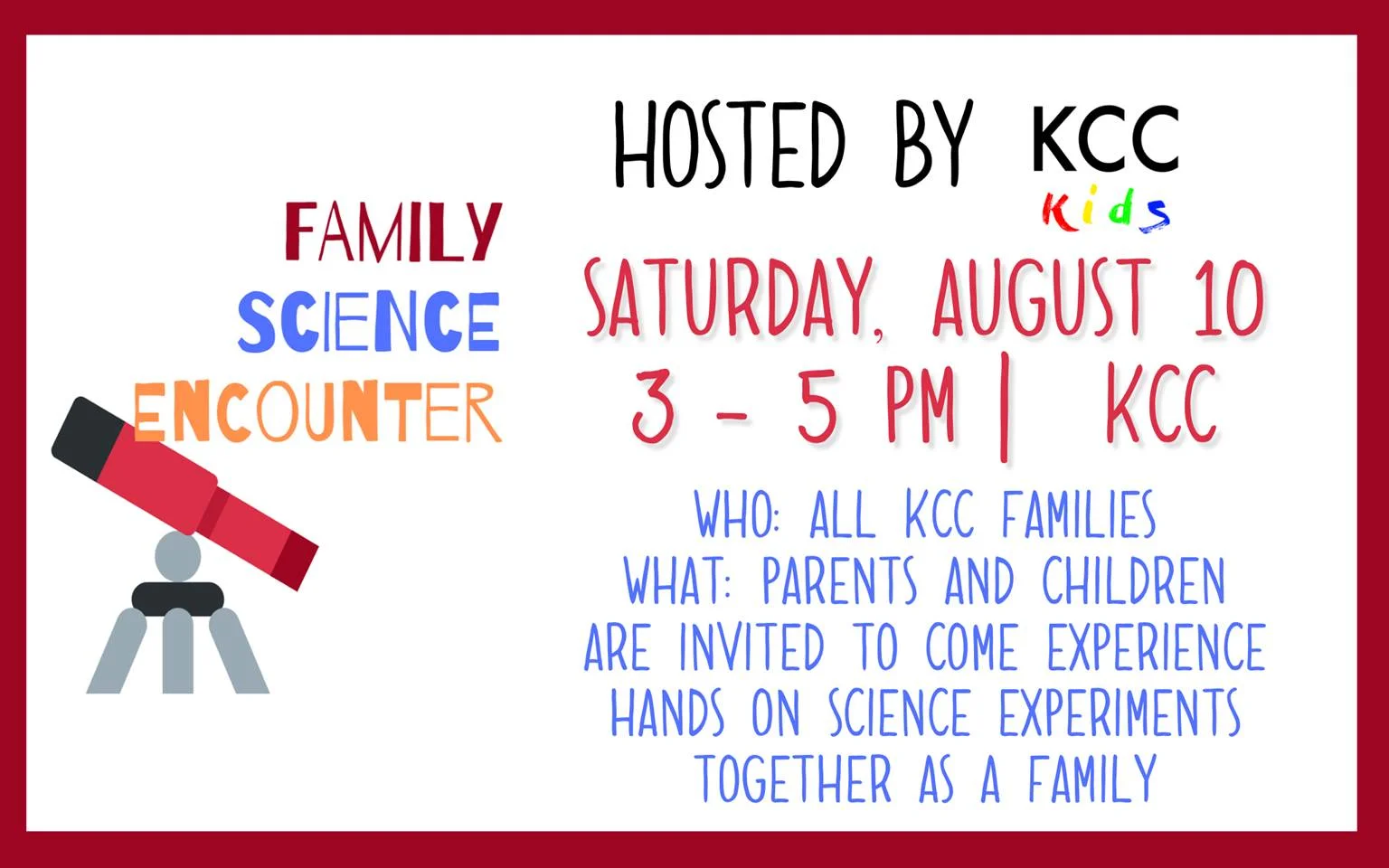 FAMILY
SCIENCE
ENCOUNTER

HOSTED BY KCC Kids

SATURDAY, AUGUST 10
3 - 5 PM | KCC

WHO: ALL KCC FAMILIES
WHAT: PARENTS AND CHILDREN ARE INVITED TO COME EXPERIENCE HANDS ON SCIENCE EXPERIMENTS TOGETHER AS A FAMILY